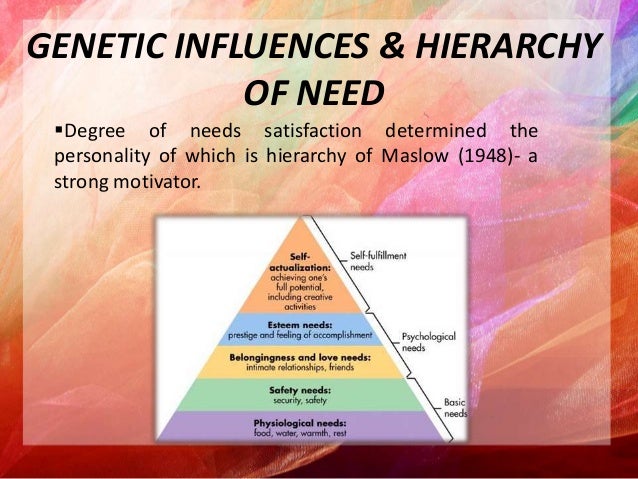 GENETIC INFLUENCES & HIERARCHY OF NEED

▪Degree of needs satisfaction determined the personality of which is hierarchy of Maslow (1948)- a strong motivator.

Self-actualization: achieving one's full potential, including creative activities

Esteem needs: prestige and feeling of accomplishment

Belongingness and love needs: intimate relationships, friends

Safety needs: security, safety

Physiological needs: food, water, warmth, rest

Self-fulfillment needs

Psychological needs

Basic needs